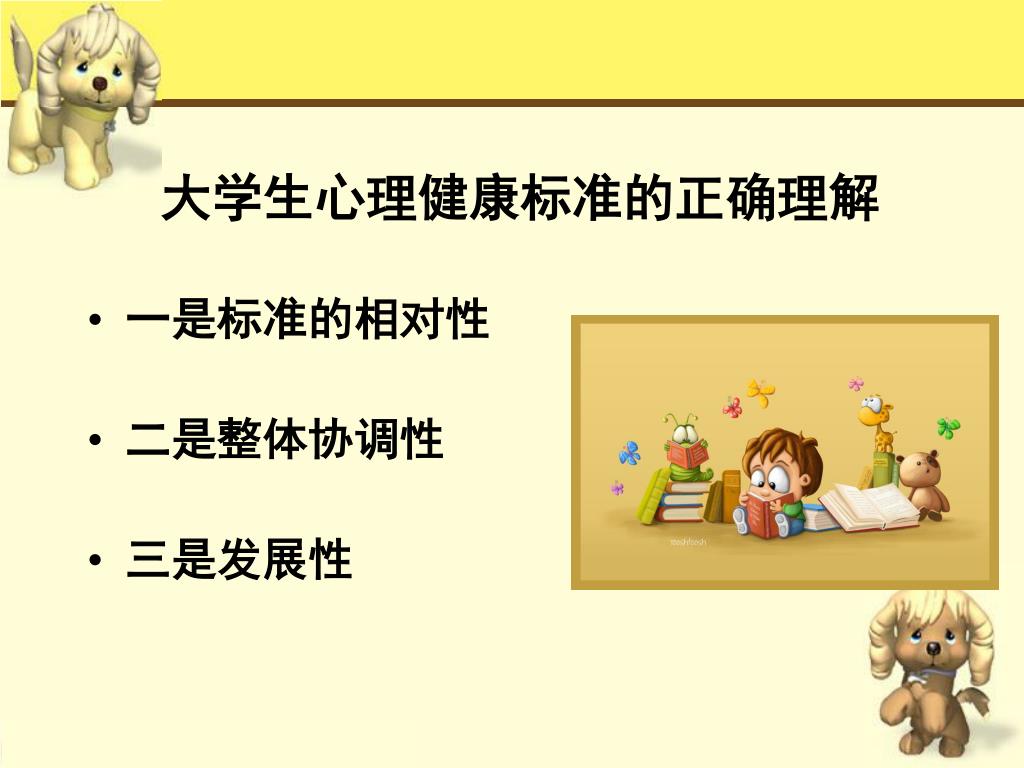 大学生心理健康标准的正确理解

• 一是标准的相对性

• 二是整体协调性

• 三是发展性